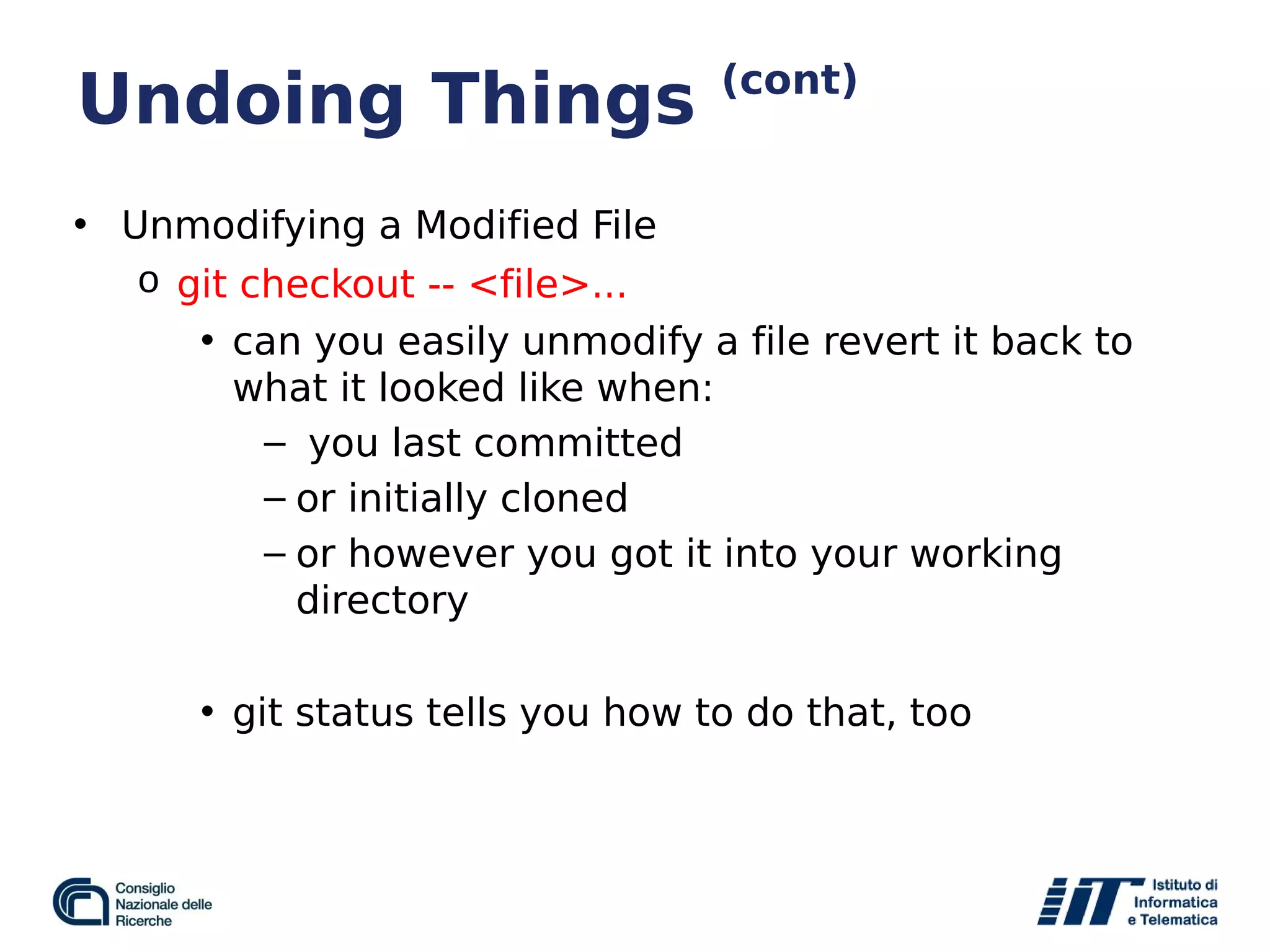 Undoing Things (cont)

• Unmodifying a Modified File
o git checkout -- <file>...
• can you easily unmodify a file revert it back to what it looked like when:
– you last committed
– or initially cloned
– or however you got it into your working directory

• git status tells you how to do that, too

Consiglio Nazionale delle Ricerche

IIT Istituto di Informatica e Telematica